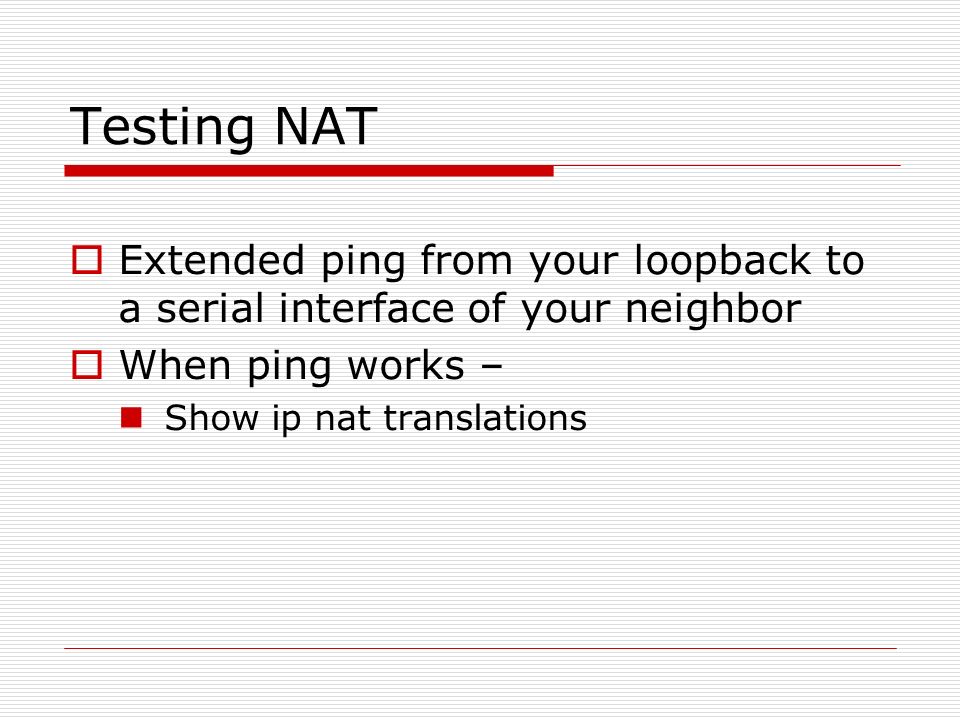 Testing NAT

Extended ping from your loopback to a serial interface of your neighbor

When ping works –

Show ip nat translations